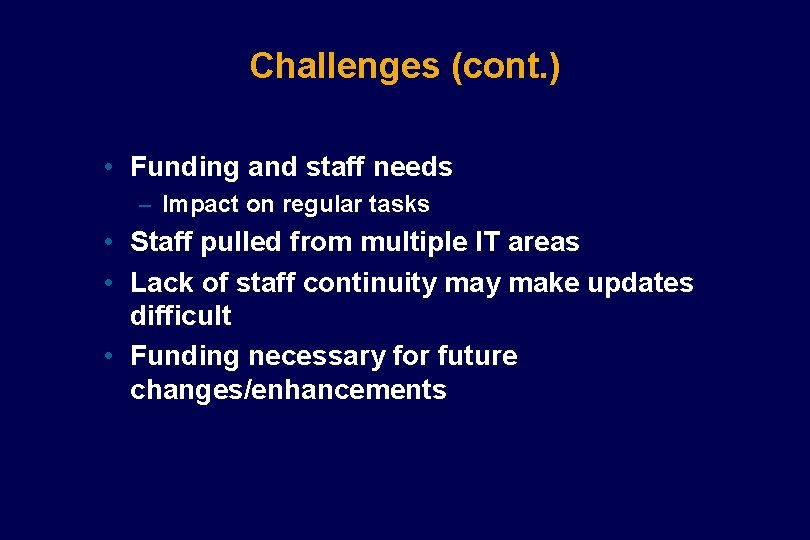 Challenges (cont.)

• Funding and staff needs
– Impact on regular tasks
• Staff pulled from multiple IT areas
• Lack of staff continuity may make updates difficult
• Funding necessary for future changes/enhancements